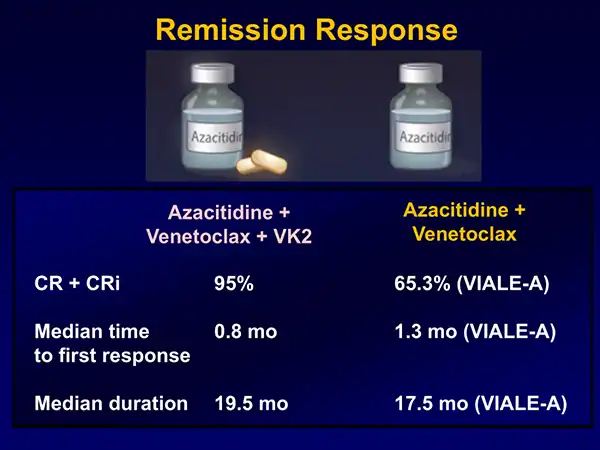 Remission Response

Azacitidin

Azacitidin

| | Azacitidine + Venetoclax + VK2 | Azacitidine + Venetoclax |
|---|---|---|
| CR + CRi | 95% | 65.3% (VIALE-A) |
| Median time to first response | 0.8 mo | 1.3 mo (VIALE-A) |
| Median duration | 19.5 mo | 17.5 mo (VIALE-A) |